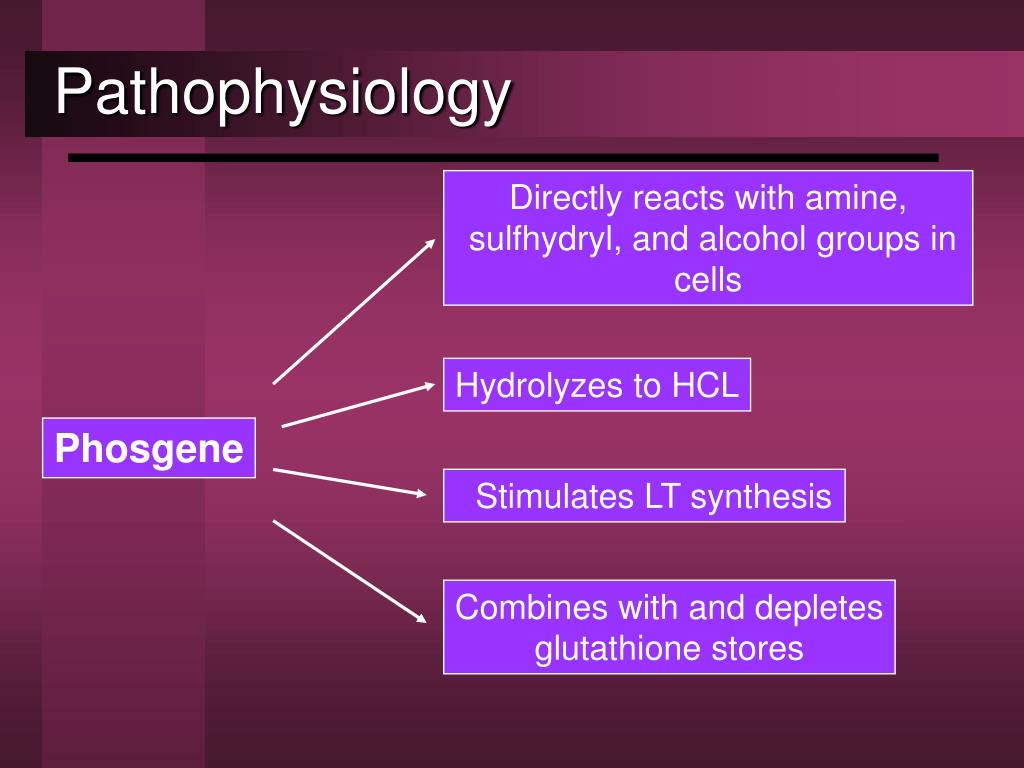 Pathophysiology

Phosgene

Directly reacts with amine, sulfhydryl, and alcohol groups in cells

Hydrolyzes to HCL

Stimulates LT synthesis

Combines with and depletes glutathione stores